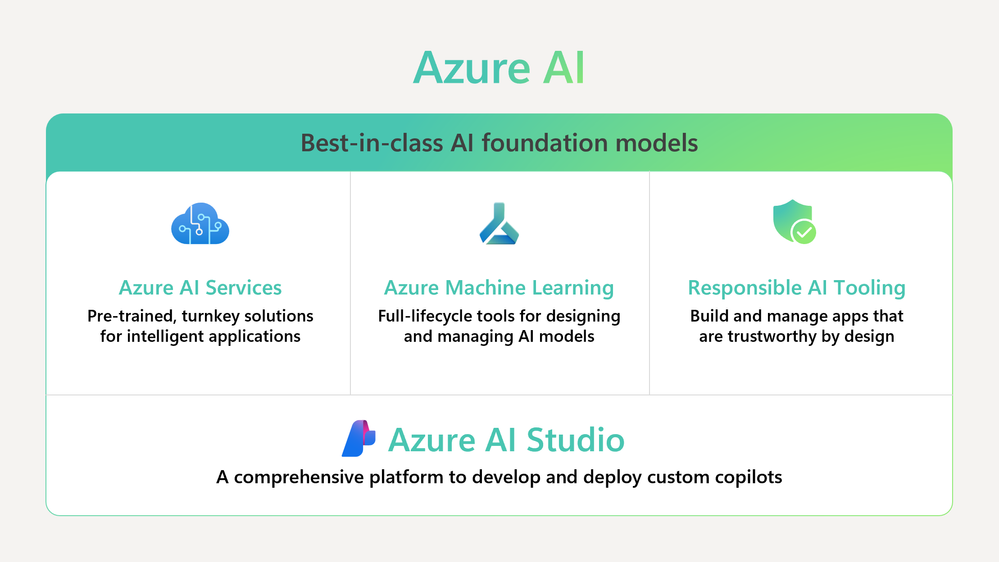 Azure AI

Best-in-class AI foundation models

Azure AI Services
Pre-trained, turnkey solutions for intelligent applications

Azure Machine Learning
Full-lifecycle tools for designing and managing AI models

Responsible AI Tooling
Build and manage apps that are trustworthy by design

Azure AI Studio
A comprehensive platform to develop and deploy custom copilots